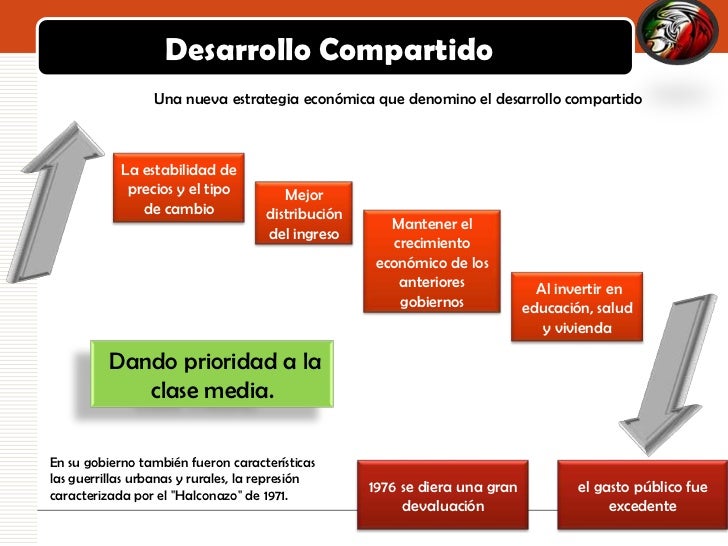 Desarrollo Compartido

Una nueva estrategia económica que denomino el desarrollo compartido

La estabilidad de precios y el tipo de cambio

Mejor distribución del ingreso

Mantener el crecimiento económico de los anteriores gobiernos

Al invertir en educación, salud y vivienda

Dando prioridad a la clase media.

En su gobierno también fueron características las guerrillas urbanas y rurales, la represión caracterizada por el "Halconazo" de 1971.

1976 se diera una gran devaluación

el gasto público fue excedente